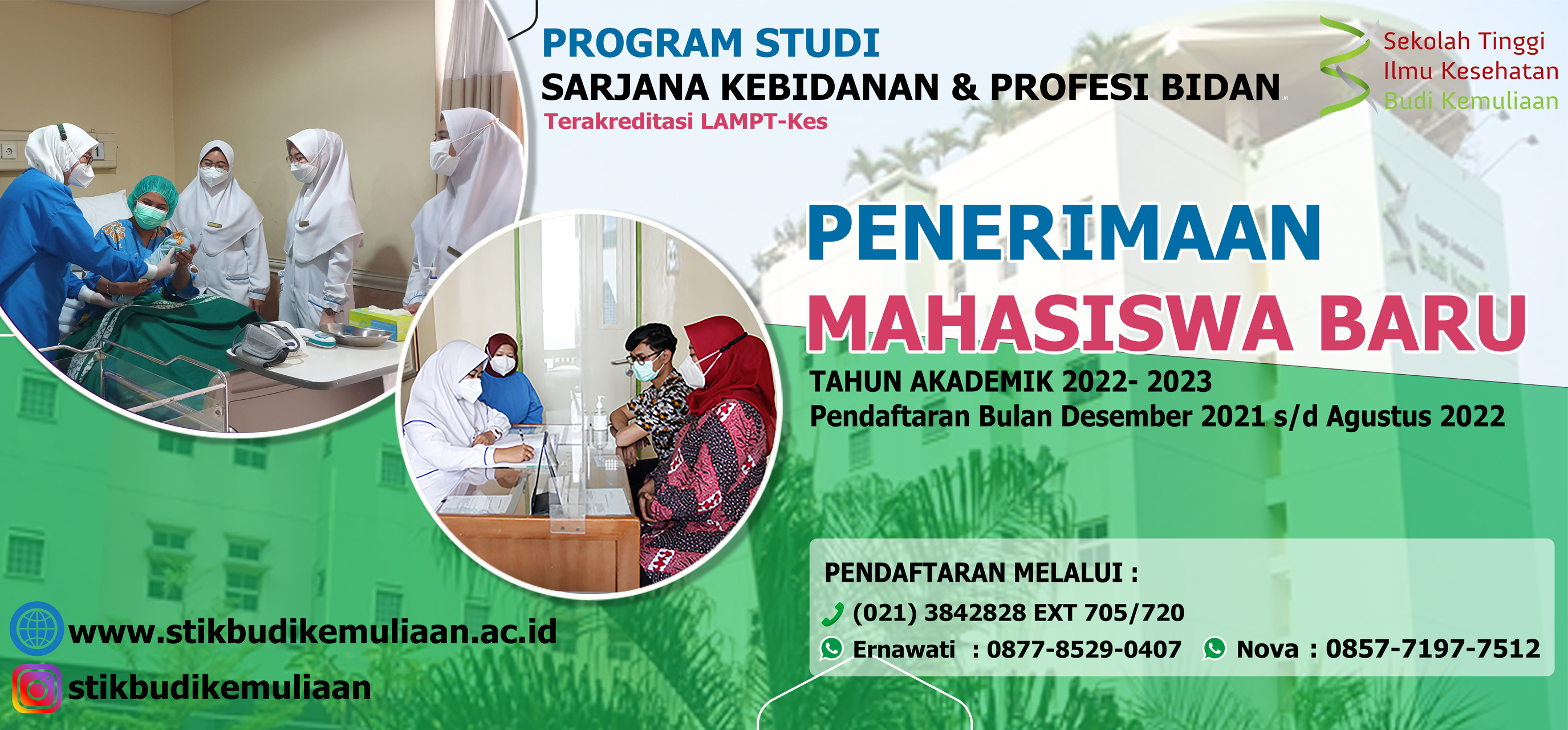 PROGRAM STUDI
SARJANA KEBIDANAN & PROFESI BIDAN
Terakreditasi LAMPT-Kes

Sekolah Tinggi
Ilmu Kesehatan
Budi Kemuliaan

PENERIMAAN
MAHASISWA BARU
TAHUN AKADEMIK 2022- 2023
Pendaftaran Bulan Desember 2021 s/d Agustus 2022

PENDAFTARAN MELALUI :
(021) 3842828 EXT 705/720
Ernawati : 0877-8529-0407 Nova : 0857-7197-7512

www.stikbudikemuliaan.ac.id
stikbudikemuliaan